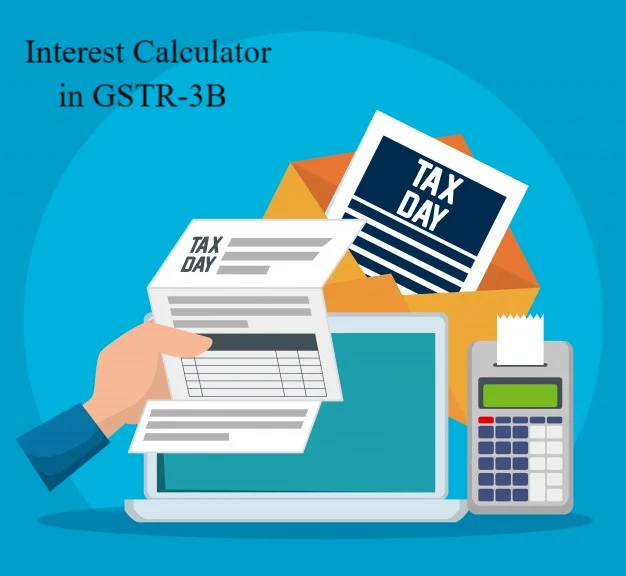 Interest Calculator
in GSTR-3B

TAX DAY

TAX DAY